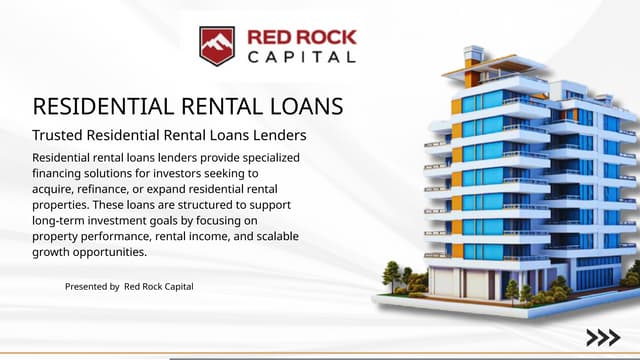 RED ROCK CAPITAL

RESIDENTIAL RENTAL LOANS

Trusted Residential Rental Loans Lenders

Residential rental loans lenders provide specialized financing solutions for investors seeking to acquire, refinance, or expand residential rental properties. These loans are structured to support long-term investment goals by focusing on property performance, rental income, and scalable growth opportunities.

Presented by Red Rock Capital